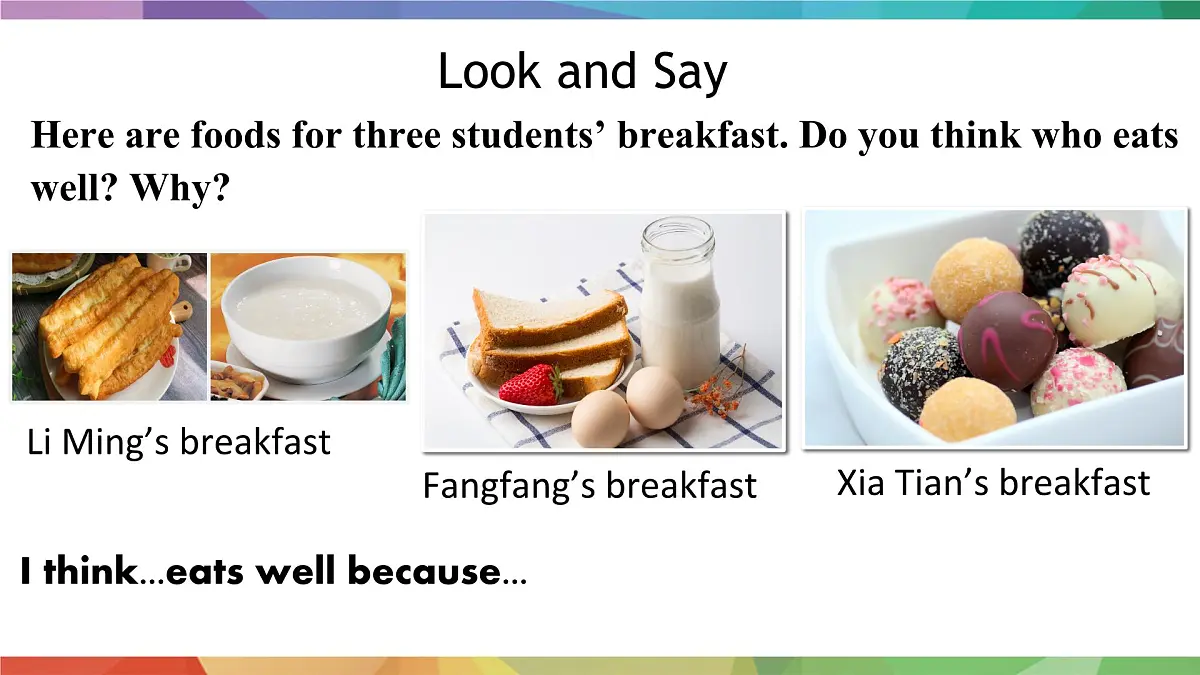 Look and Say

Here are foods for three students’ breakfast. Do you think who eats well? Why?

Li Ming’s breakfast

Fangfang’s breakfast

Xia Tian’s breakfast

I think…eats well because…